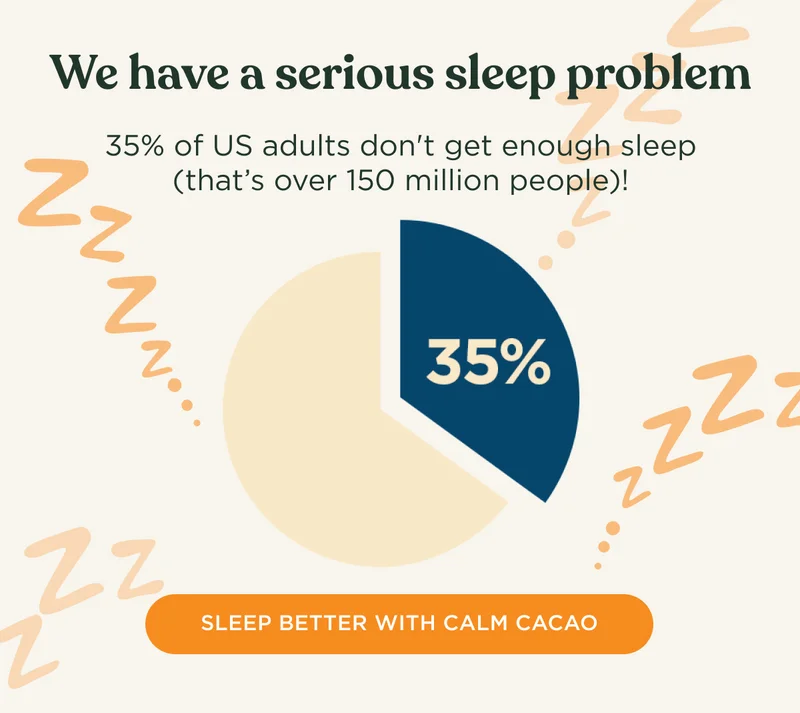 We have a serious sleep problem

35% of US adults don't get enough sleep (that's over 150 million people)!

35%

SLEEP BETTER WITH CALM CACAO